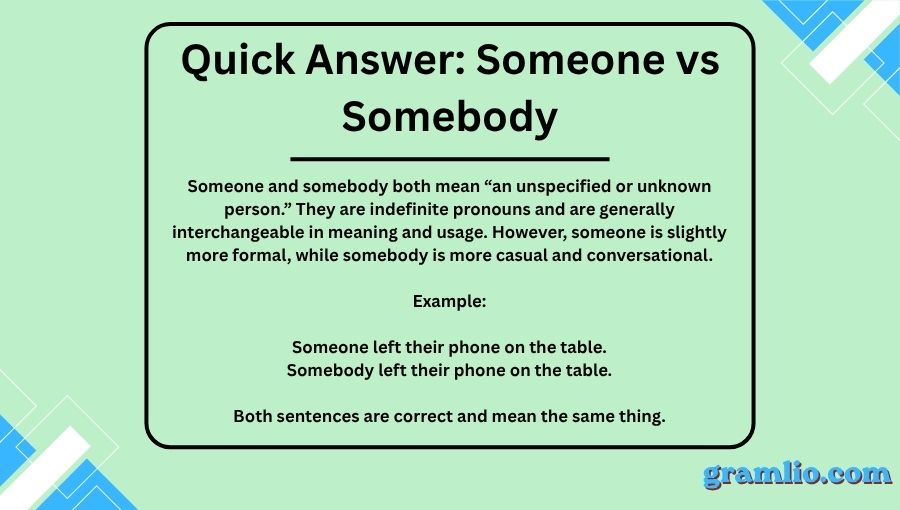 Quick Answer: Someone vs Somebody

Someone and somebody both mean “an unspecified or unknown person.” They are indefinite pronouns and are generally interchangeable in meaning and usage. However, someone is slightly more formal, while somebody is more casual and conversational.

Example:

Someone left their phone on the table.
Somebody left their phone on the table.

Both sentences are correct and mean the same thing.

gramlio.com